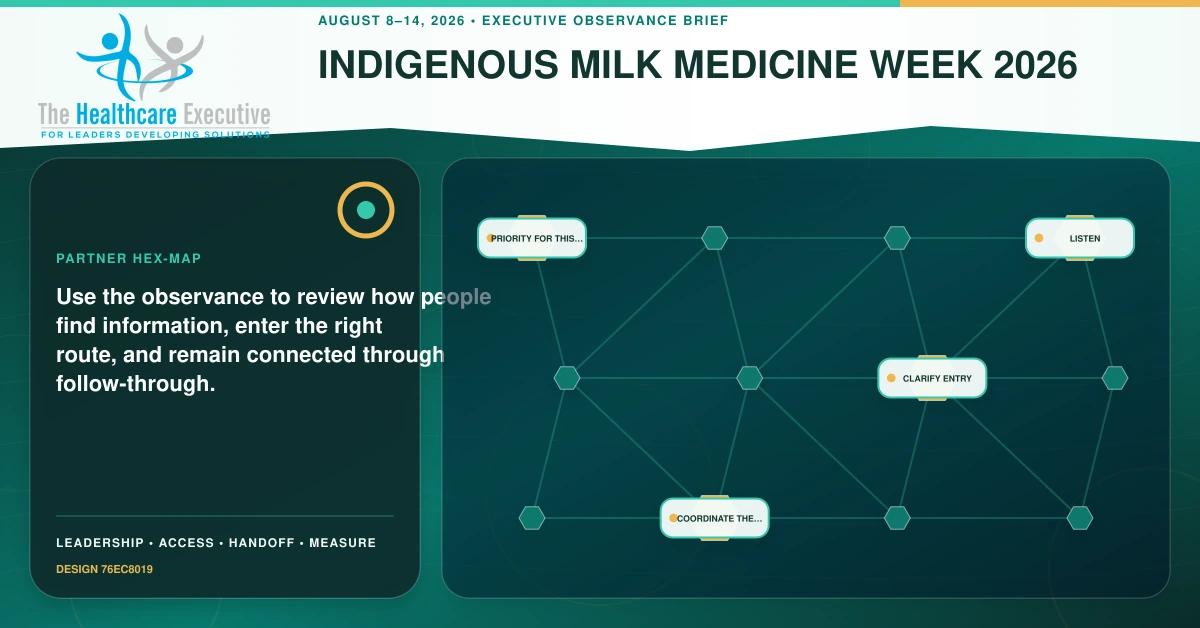 The Healthcare Executive
FOR LEADERS DEVELOPING SOLUTIONS

AUGUST 8–14, 2026 • EXECUTIVE OBSERVANCE BRIEF

INDIGENOUS MILK MEDICINE WEEK 2026

PARTNER HEX-MAP

Use the observance to review how people find information, enter the right route, and remain connected through follow-through.

LEADERSHIP • ACCESS • HANDOFF • MEASURE

DESIGN 76EC8019

PRIORITY FOR THIS...

LISTEN

CLARIFY ENTRY

COORDINATE THE...